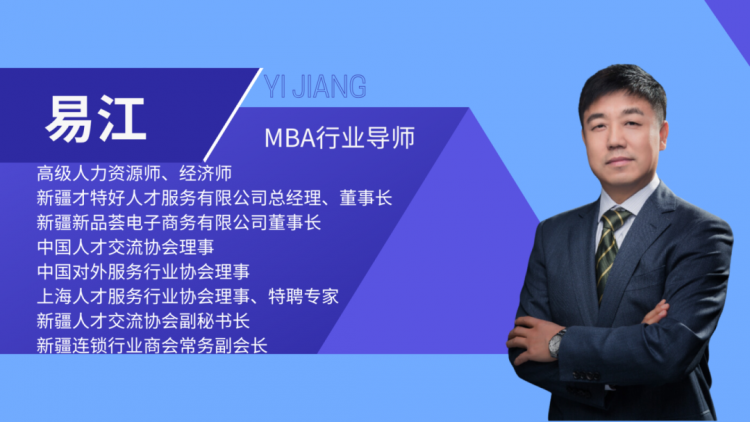 易江

YI JIANG

MBA行业导师

高级人力资源师、经济师
新疆才特好人才服务有限公司总经理、董事长
新疆新品荟电子商务有限公司董事长
中国人才交流协会理事
中国对外服务行业协会理事
上海人才服务行业协会理事、特聘专家
新疆人才交流协会副秘书长
新疆连锁行业商会常务副会长